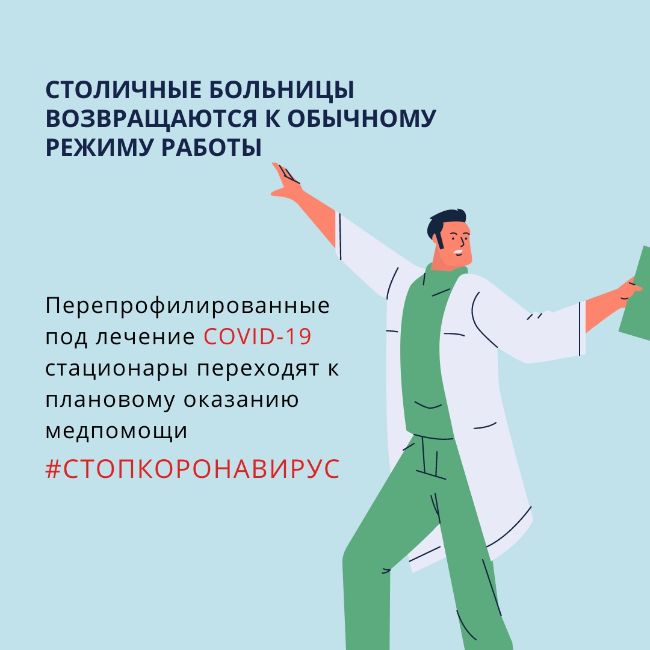 СТОЛИЧНЫЕ БОЛЬНИЦЫ ВОЗВРАЩАЮТСЯ К ОБЫЧНОМУ РЕЖИМУ РАБОТЫ

Перепрофилированные под лечение COVID-19 стационары переходят к плановому оказанию медпомощи

#СТОПКОРОНАВИРУС